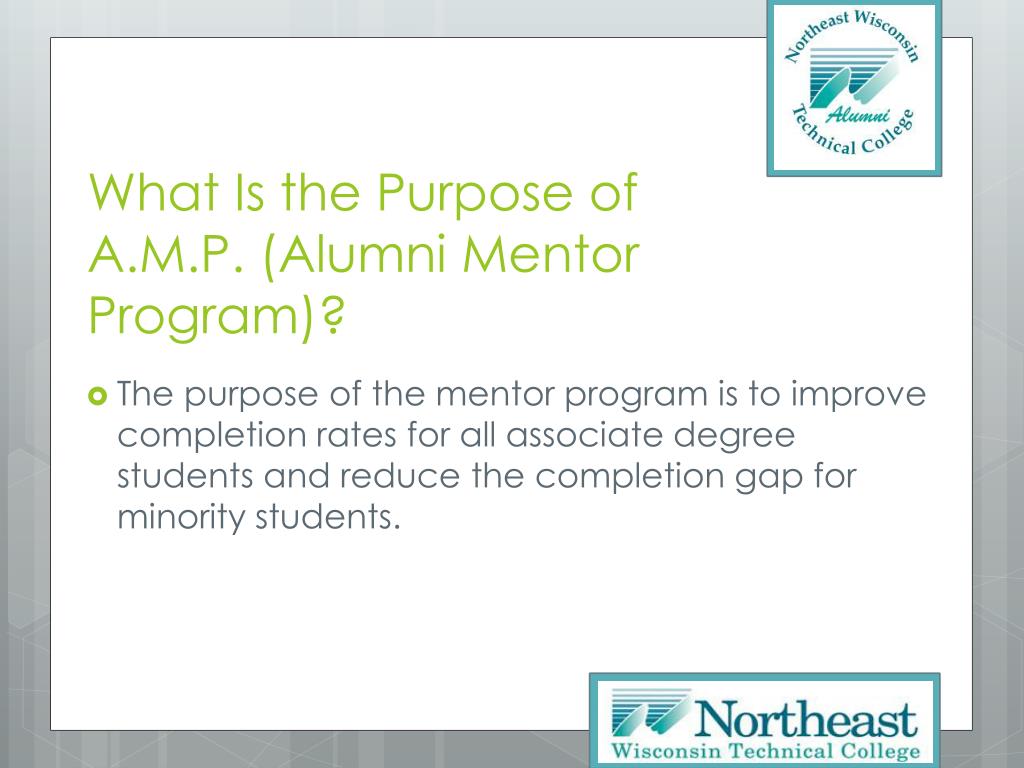 Northeast Wisconsin
Alumni
Technical College

What Is the Purpose of A.M.P. (Alumni Mentor Program)?

The purpose of the mentor program is to improve completion rates for all associate degree students and reduce the completion gap for minority students.

Northeast
Wisconsin Technical College